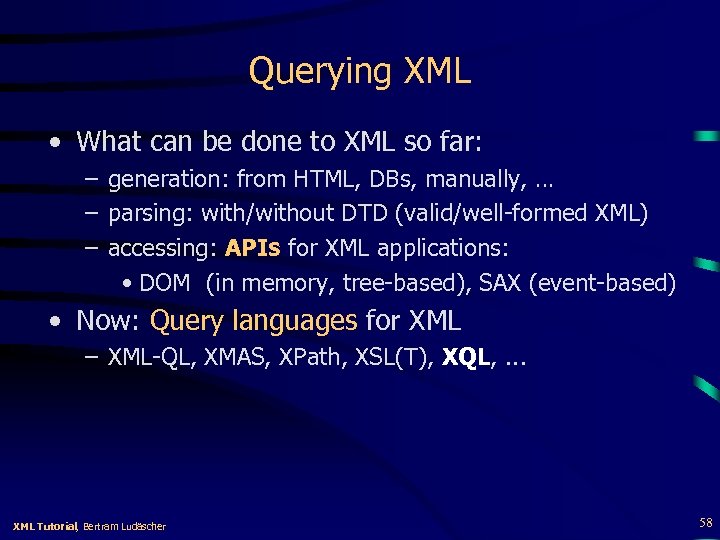 Querying XML

• What can be done to XML so far:
– generation: from HTML, DBs, manually, …
– parsing: with/without DTD (valid/well-formed XML)
– accessing: APIs for XML applications:
• DOM (in memory, tree-based), SAX (event-based)

• Now: Query languages for XML
– XML-QL, XMAS, XPath, XSL(T), XQL, ...

XML Tutorial, Bertram Ludäscher

58